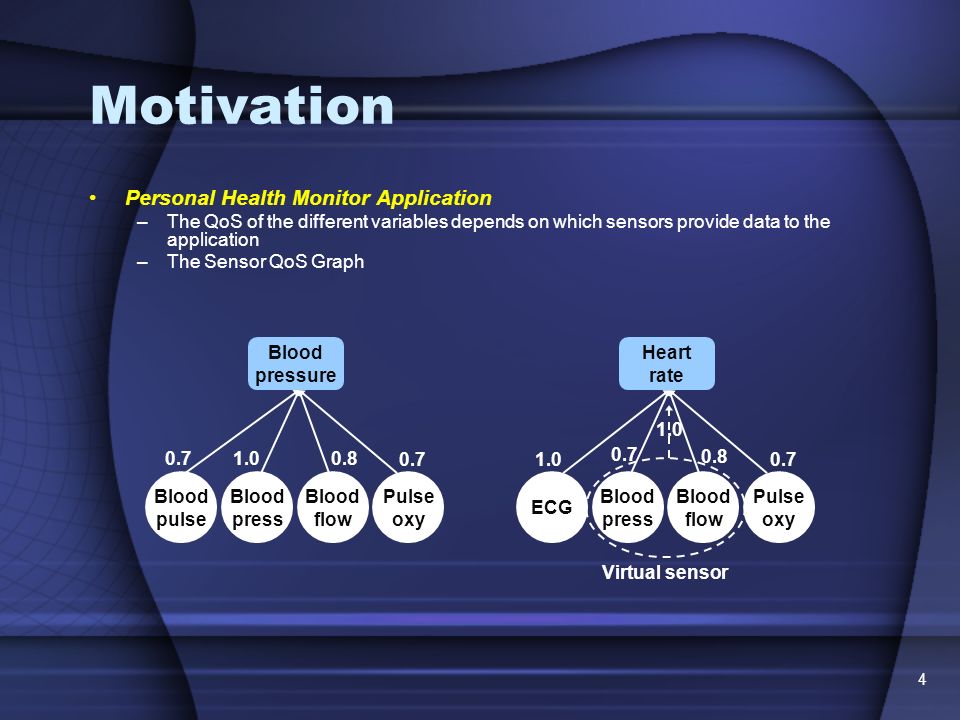 Motivation

• Personal Health Monitor Application
– The QoS of the different variables depends on which sensors provide data to the application
– The Sensor QoS Graph

Blood pressure

0.7 1.0 0.8 0.7

Blood pulse
Blood press
Blood flow
Pulse oxy

Heart rate

1.0

1.0 0.7 0.8 0.7

ECG
Blood press
Blood flow
Pulse oxy

Virtual sensor

4